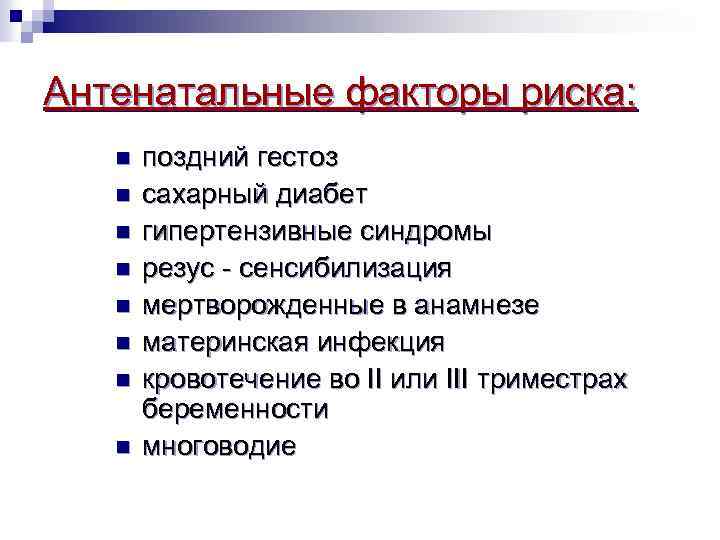 Антенатальные факторы риска:

- поздний гестоз
- сахарный диабет
- гипертензивные синдромы
- резус - сенсибилизация
- мертворожденные в анамнезе
- материнская инфекция
- кровотечение во II или III триместрах беременности
- многоводие